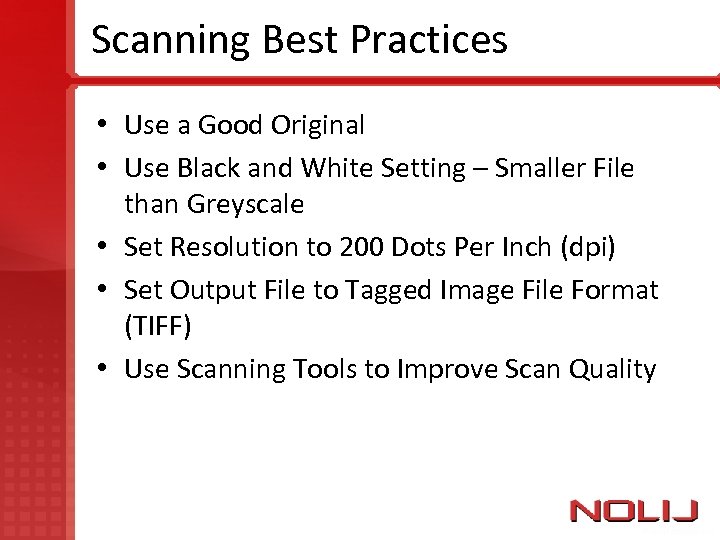 Scanning Best Practices

• Use a Good Original
• Use Black and White Setting – Smaller File than Greyscale
• Set Resolution to 200 Dots Per Inch (dpi)
• Set Output File to Tagged Image File Format (TIFF)
• Use Scanning Tools to Improve Scan Quality

NOLIJ